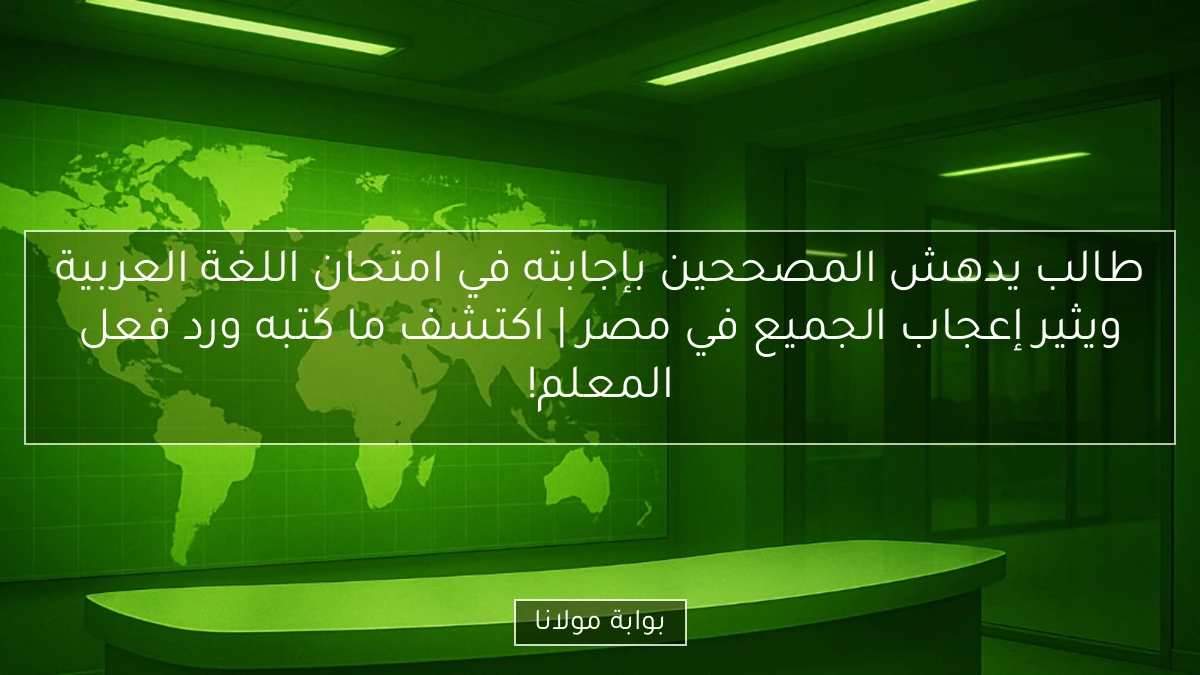 طالب يدهش المصححين بإجابته في امتحان اللغة العربية ويثير إعجاب الجميع في مصر | اكتشف ما كتبه ورد فعل المعلم!

بوابة مولانا